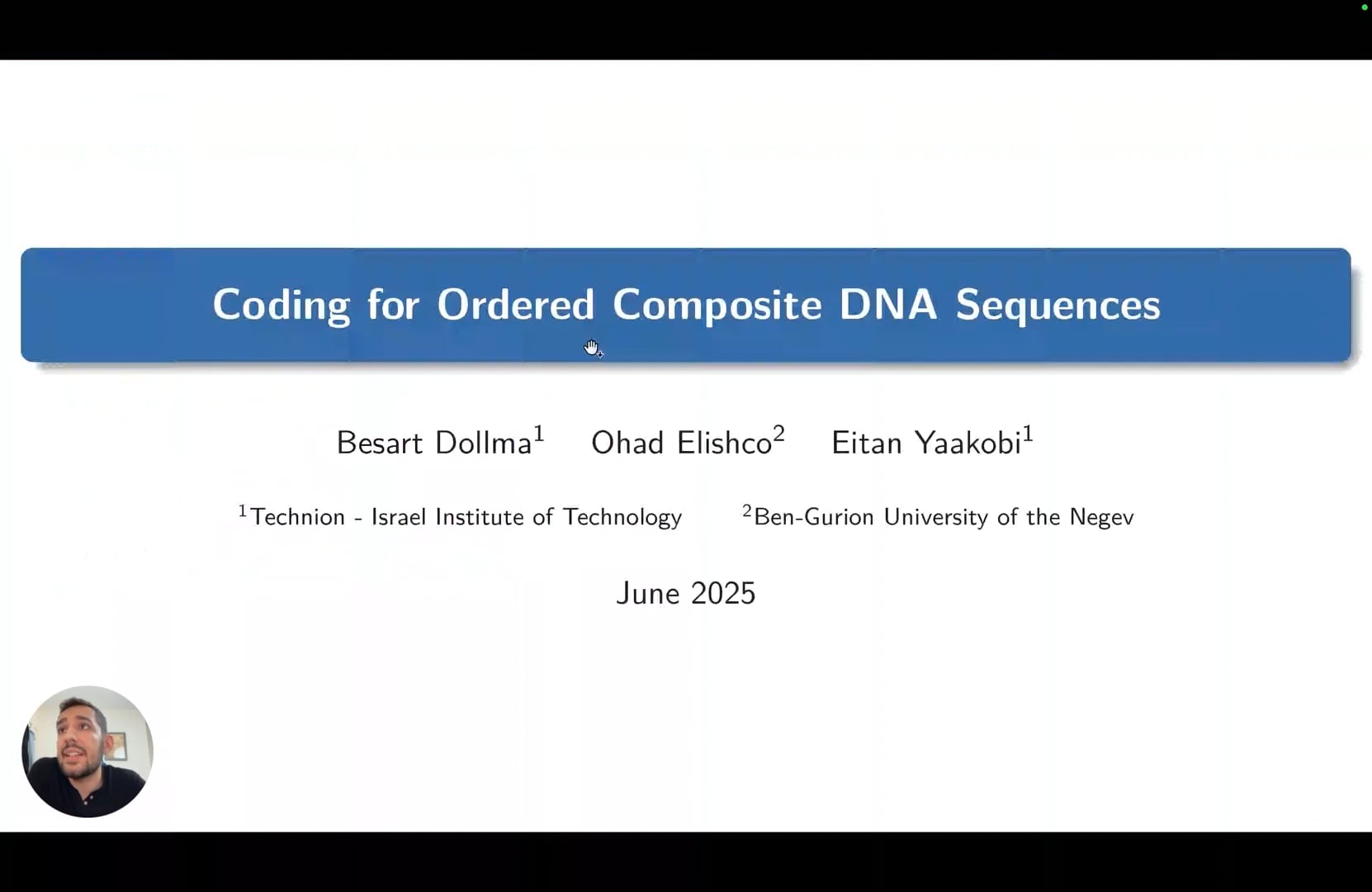 Coding for Ordered Composite DNA Sequences

Besart Dollma$^1$ Ohad Elishco$^2$ Eitan Yaakobi$^1$

$^1$Technion - Israel Institute of Technology $^2$Ben-Gurion University of the Negev

June 2025